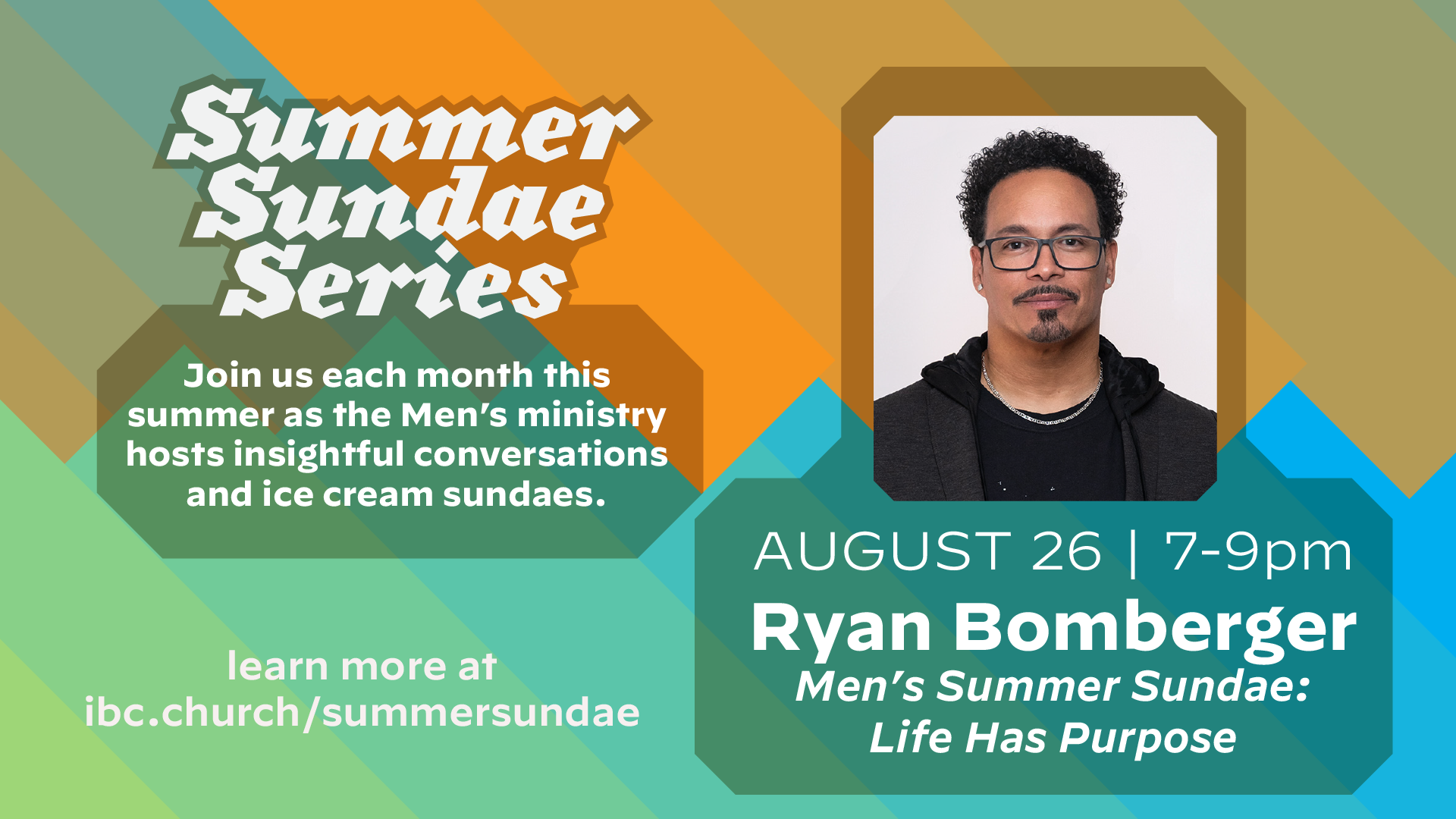 Summer Sundae Series

Join us each month this summer as the Men's ministry hosts insightful conversations and ice cream sundaes.

learn more at ibc.church/summersundae

AUGUST 26 | 7-9pm
Ryan Bomberger
Men's Summer Sundae: Life Has Purpose